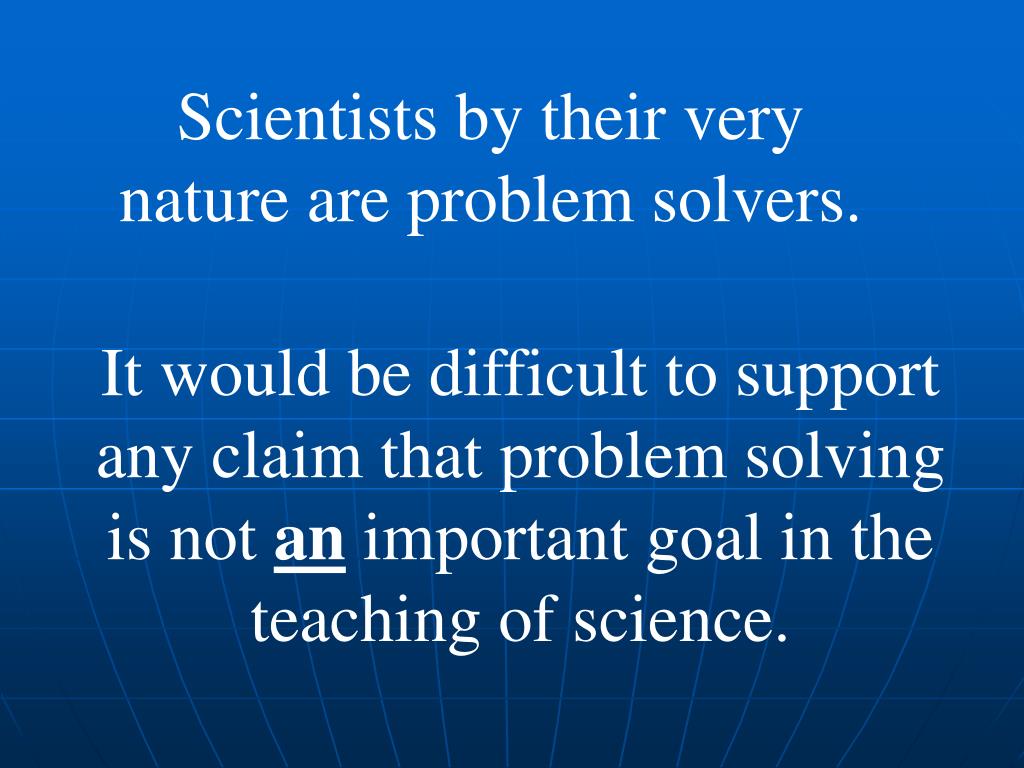 Scientists by their very nature are problem solvers.

It would be difficult to support any claim that problem solving is not an important goal in the teaching of science.